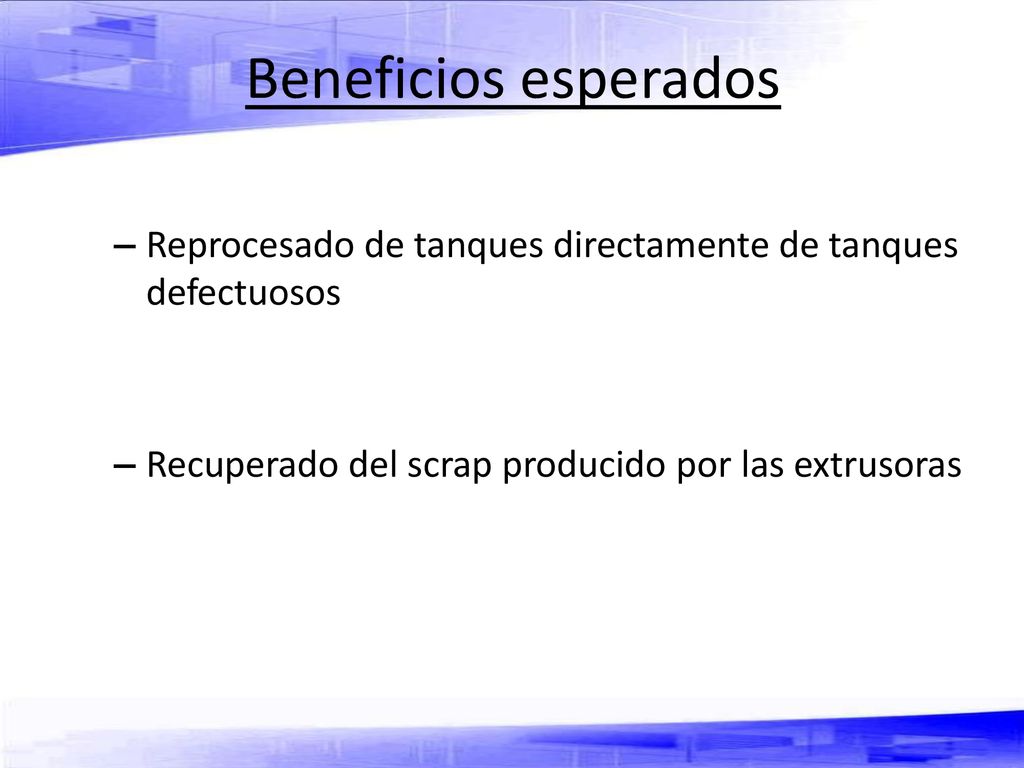 Beneficios esperados

– Reprocesado de tanques directamente de tanques defectuosos

– Recuperado del scrap producido por las extrusoras